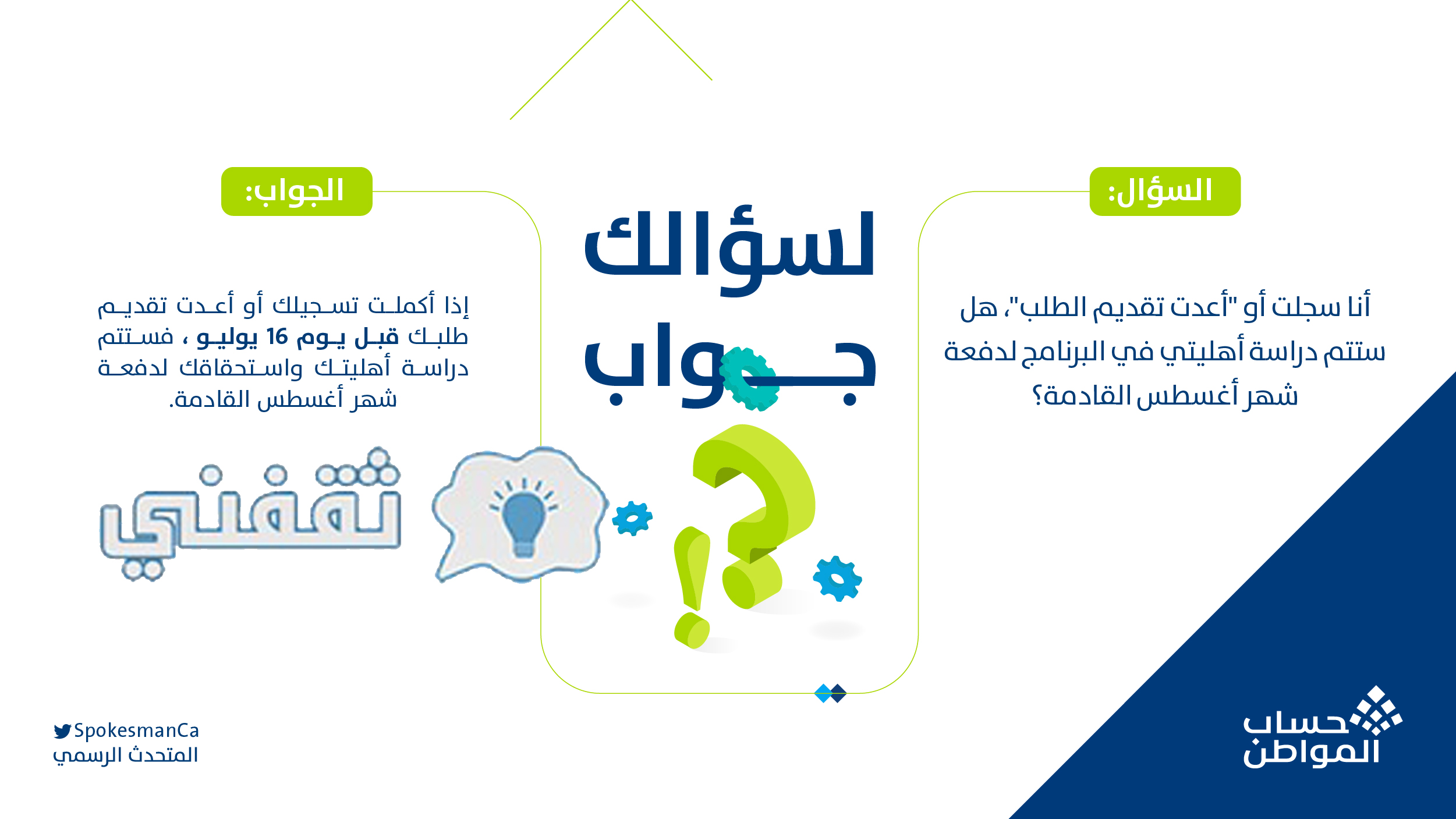 السؤال:

أنا سجلت أو "أعدت تقديم الطلب"، هل ستتم دراسة أهليتي في البرنامج لدفعة شهر أغسطس القادمة؟

لسؤالك جواب

الجواب:

إذا أكملت تسجيلك أو أعدت تقديم طلبك قبل يوم 16 يوليو ، فستتم دراسة أهليتك واستحقاقك لدفعة شهر أغسطس القادمة.

ثقفني

SpokesmanCa
المتحدث الرسمي

حساب المواطن